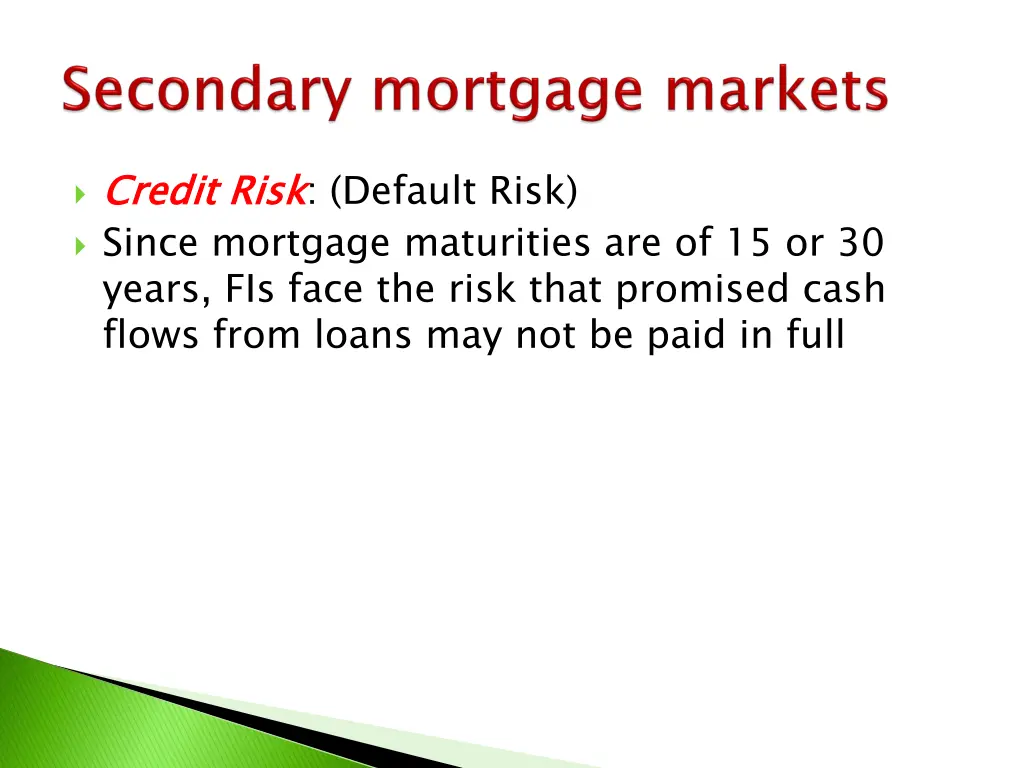 Secondary mortgage markets

Credit Risk: (Default Risk)

Since mortgage maturities are of 15 or 30 years, FIs face the risk that promised cash flows from loans may not be paid in full